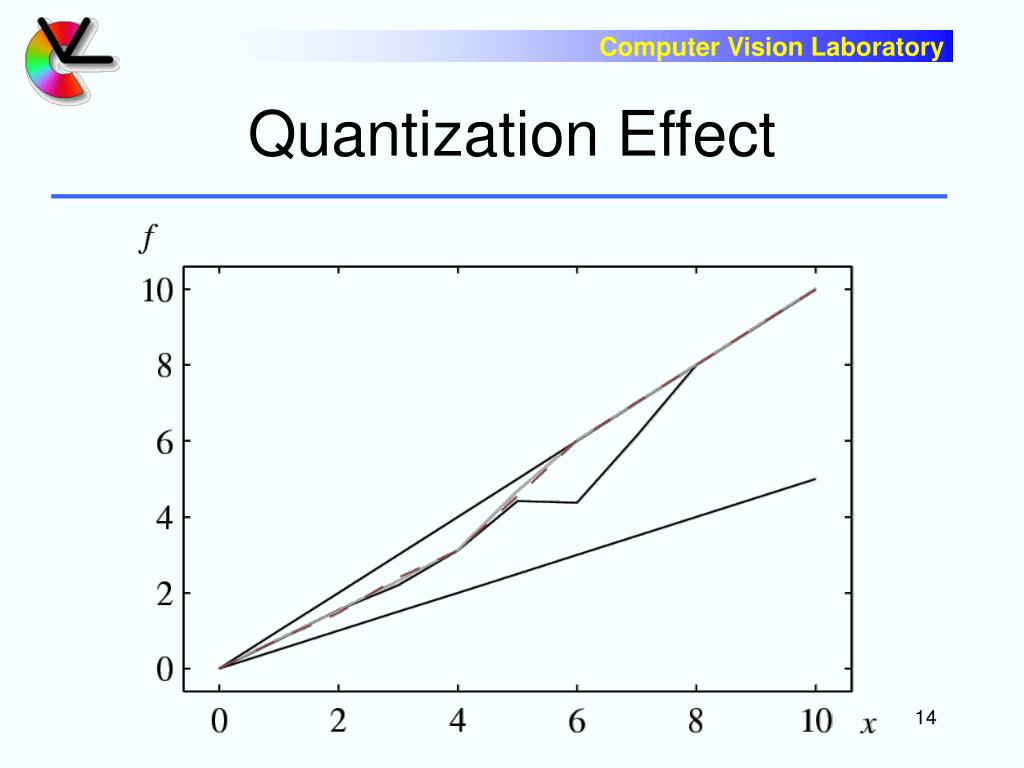 Computer Vision Laboratory

Quantization Effect

$f$

10
8
6
4
2
0

0 2 4 6 8 10 $x$

14